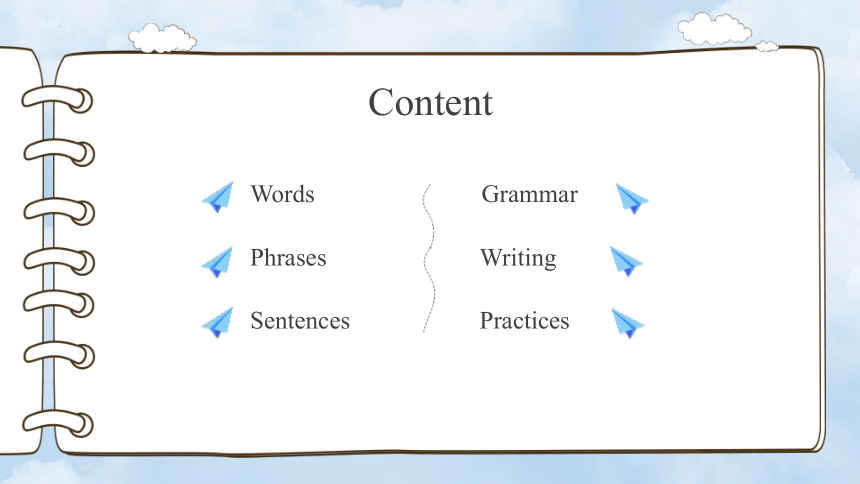 Content

Words

Phrases

Sentences

Grammar

Writing

Practices